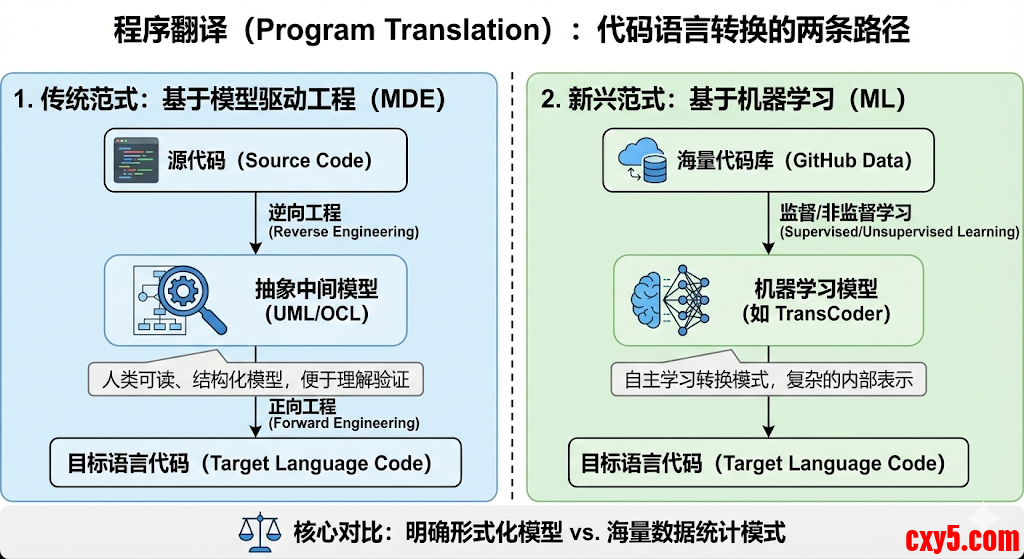 程序翻译（Program Translation）：代码语言转换的两条路径

1. 传统范式：基于模型驱动工程（MDE）

源代码（Source Code）

逆向工程
(Reverse Engineering)

抽象中间模型
(UML/OCL)

人类可读、结构化模型，便于理解验证

正向工程
(Forward Engineering)

目标语言代码（Target Language Code）

2. 新兴范式：基于机器学习（ML）

海量代码库（GitHub Data）

监督/非监督学习
(Supervised/Unsupervised Learning)

机器学习模型
(如 TransCoder)

自主学习转换模式，复杂的内部表示

目标语言代码（Target Language Code）

核心对比：明确形式化模型 vs. 海量数据统计模式

cxy5.com